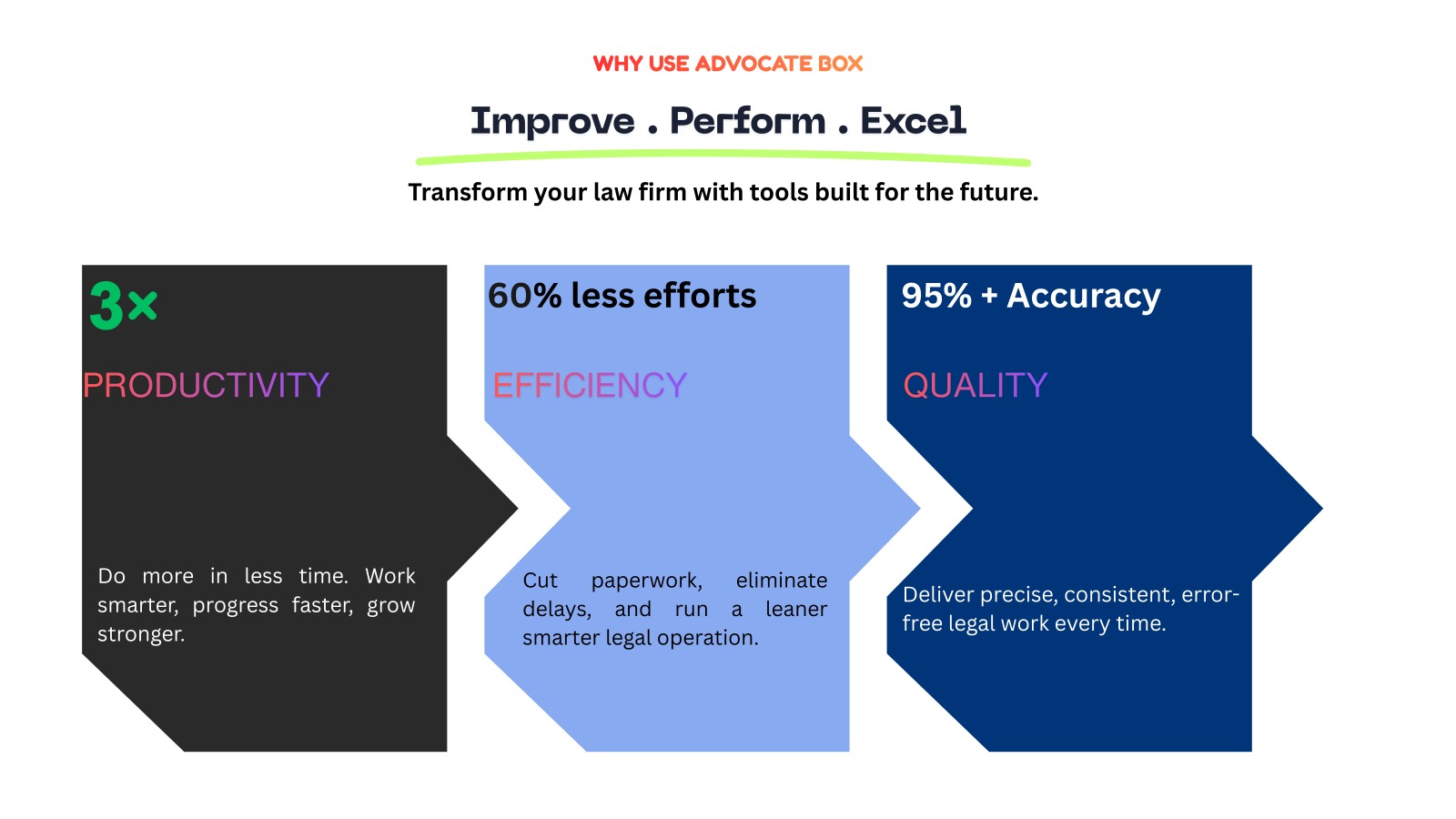 WHY USE ADVOCATE BOX

Improve . Perform . Excel

Transform your law firm with tools built for the future.

3×

PRODUCTIVITY

Do more in less time. Work smarter, progress faster, grow stronger.

60% less efforts

EFFICIENCY

Cut paperwork, eliminate delays, and run a leaner smarter legal operation.

95% + Accuracy

QUALITY

Deliver precise, consistent, error-free legal work every time.